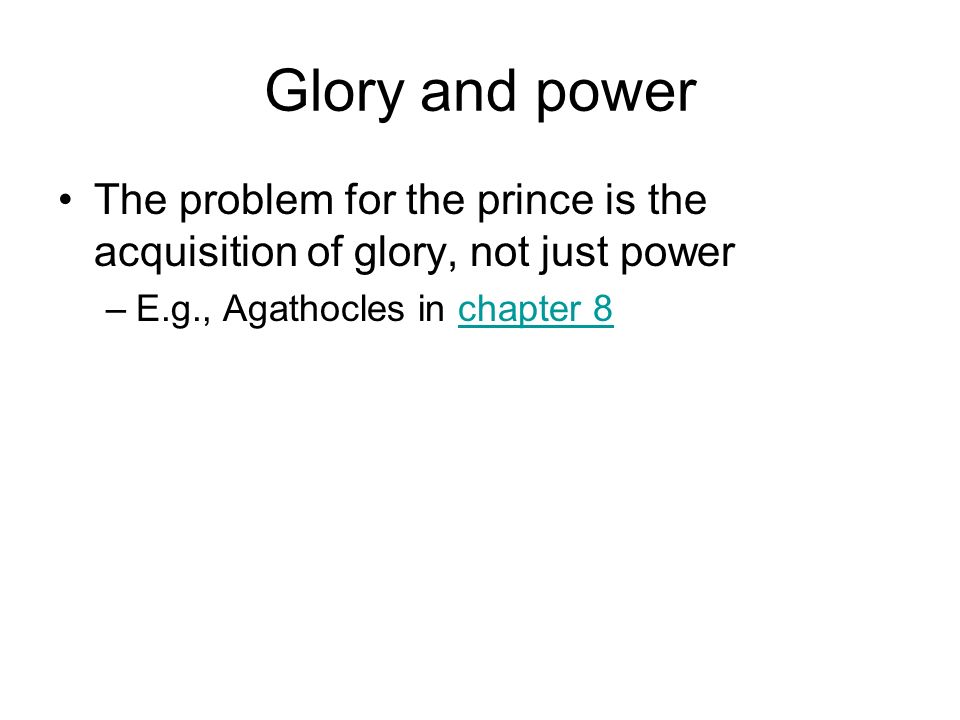 Glory and power

• The problem for the prince is the acquisition of glory, not just power

– E.g., Agathocles in chapter 8